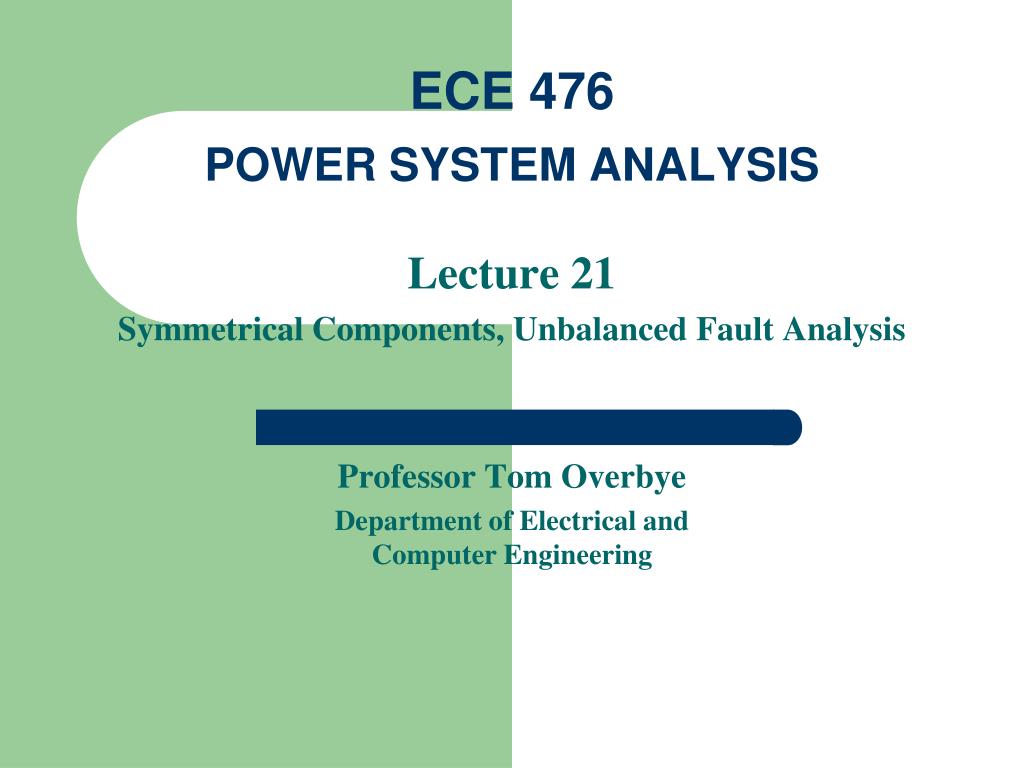 ECE 476
POWER SYSTEM ANALYSIS

Lecture 21
Symmetrical Components, Unbalanced Fault Analysis

Professor Tom Overbye
Department of Electrical and Computer Engineering